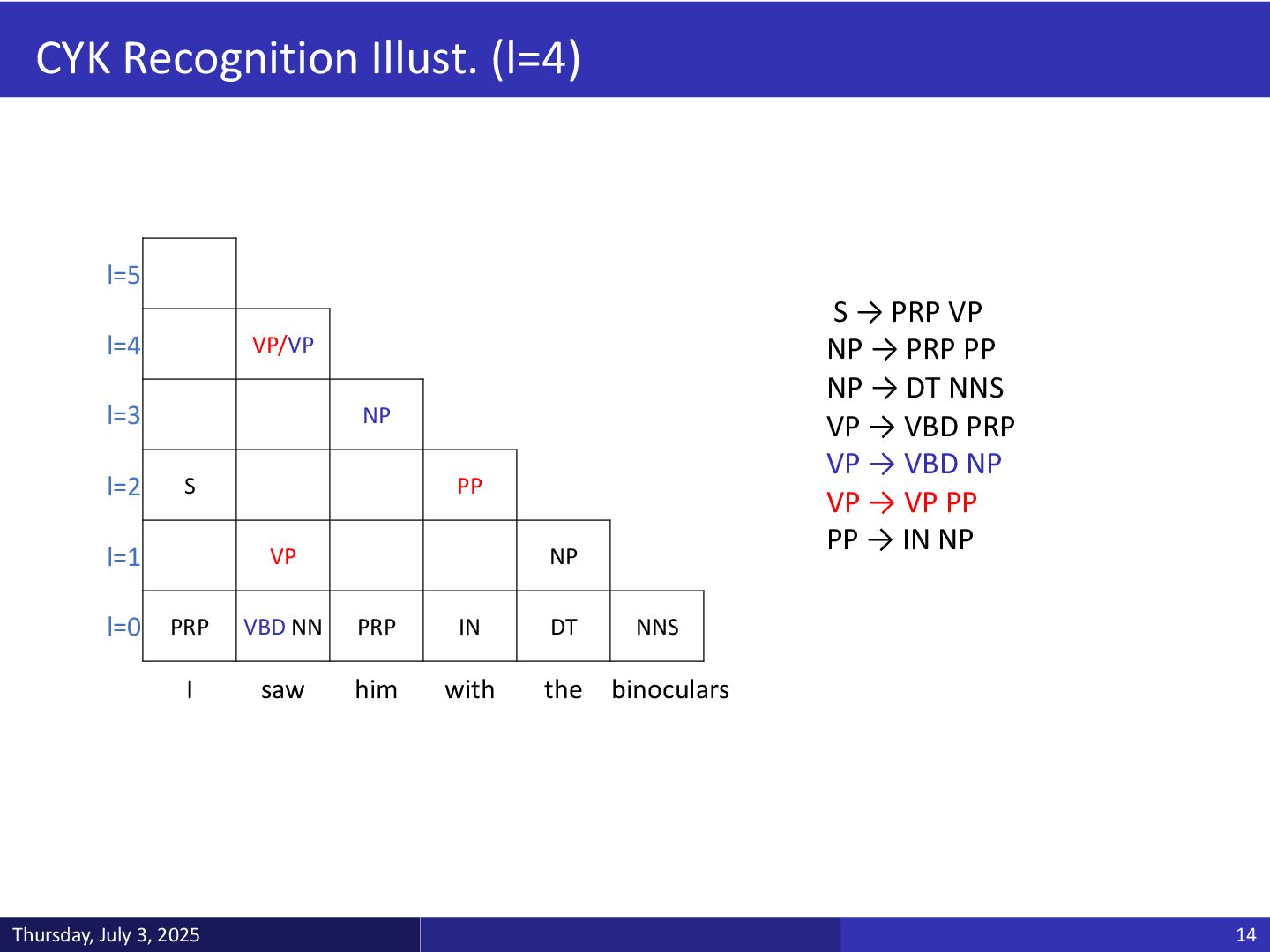 CYK Recognition Illust. (l=4)

| l=5 | | | | | | |
|---|---|---|---|---|---|---|
| l=4 | | VP/VP | | | | |
| l=3 | | | NP | | | |
| l=2 | S | | | PP | | |
| l=1 | | VP | | | NP | |
| l=0 | PRP | VBD NN | PRP | IN | DT | NNS |
| | I | saw | him | with | the | binoculars |

S → PRP VP
NP → PRP PP
NP → DT NNS
VP → VBD PRP
VP → VBD NP
VP → VP PP
PP → IN NP

Thursday, July 3, 2025

14